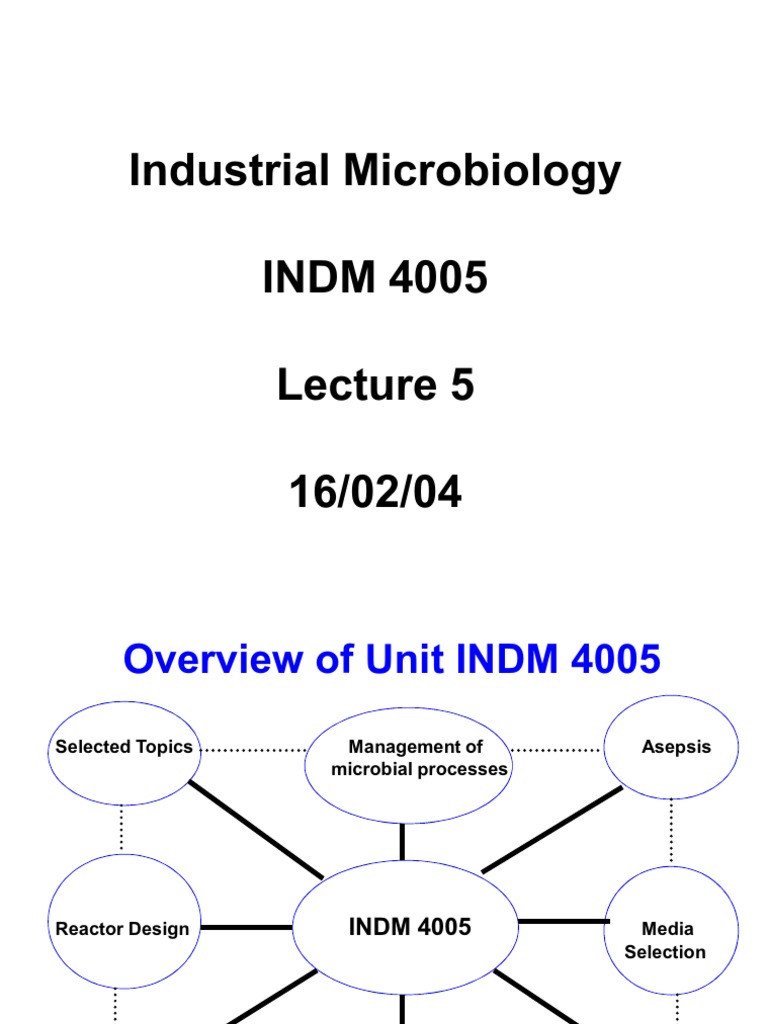 Industrial Microbiology

INDM 4005

Lecture 5

16/02/04

Overview of Unit INDM 4005

Selected Topics

Management of microbial processes

Asepsis

Reactor Design

INDM 4005

Media Selection